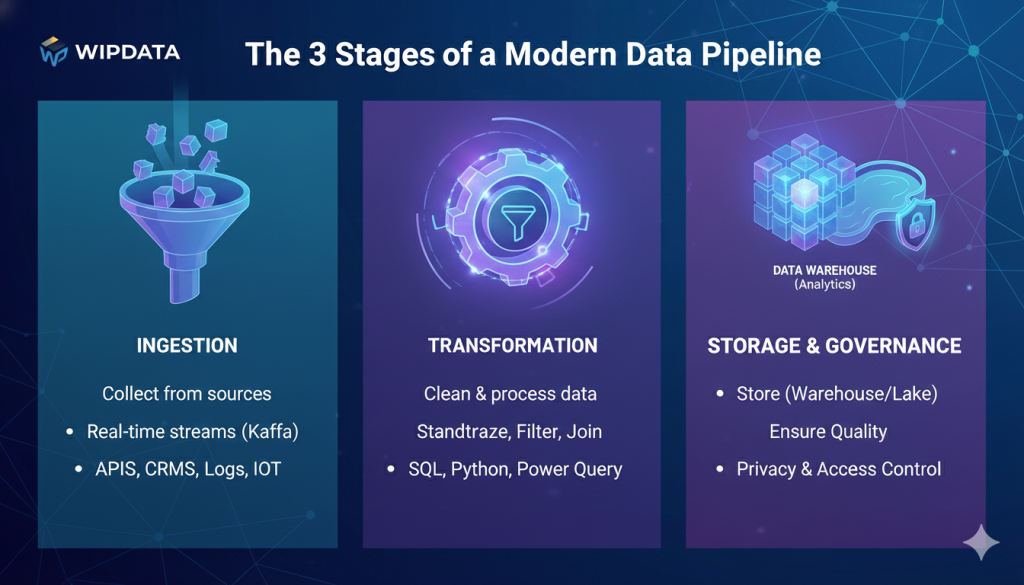 WIPDATA

The 3 Stages of a Modern Data Pipeline

INGESTION

Collect from sources

• Real-time streams (Kaffa)

• APIS, CRMS, Logs, IOT

TRANSFORMATION

Clean & process data

Standtraze, Filter, Join

• SQL, Python, Power Query

DATA WAREHOUSE
(Analytics)

STORAGE & GOVERNANCE

• Store (Warehouse/Lake)

Ensure Quality

• Privacy & Access Control